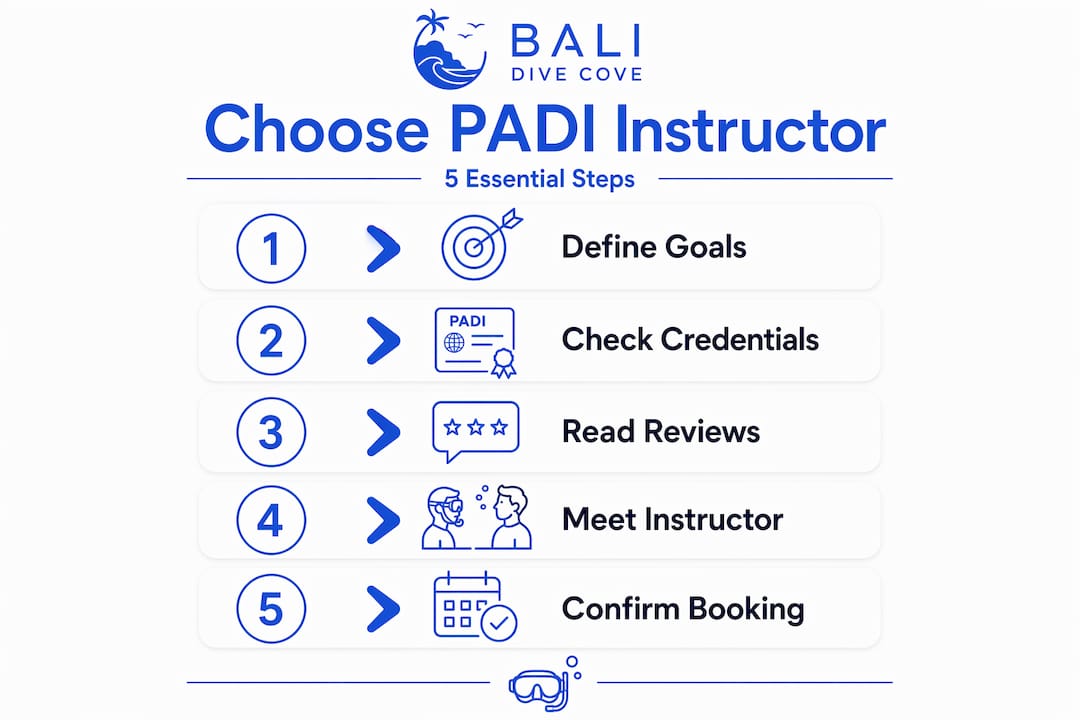 BALI
DIVE COVE

Choose PADI Instructor

5 Essential Steps

1 Define Goals

2 PADI Check Credentials

3 Read Reviews

4 Meet Instructor

5 Confirm Booking